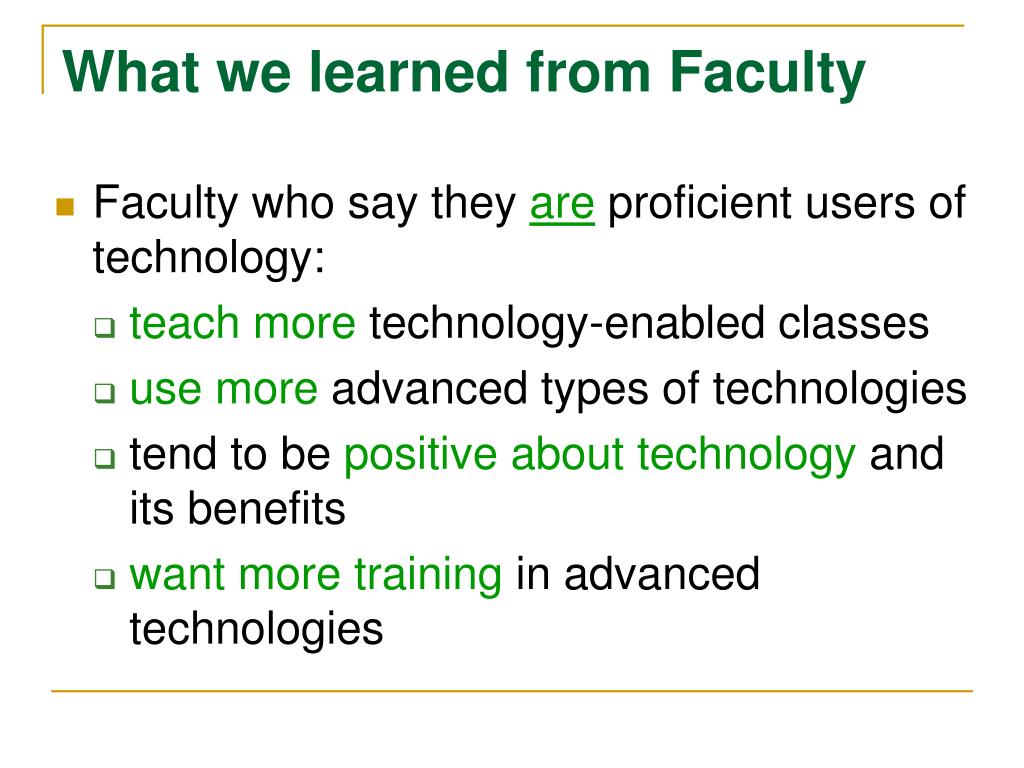 What we learned from Faculty

Faculty who say they are proficient users of technology:

teach more technology-enabled classes

use more advanced types of technologies

tend to be positive about technology and its benefits

want more training in advanced technologies